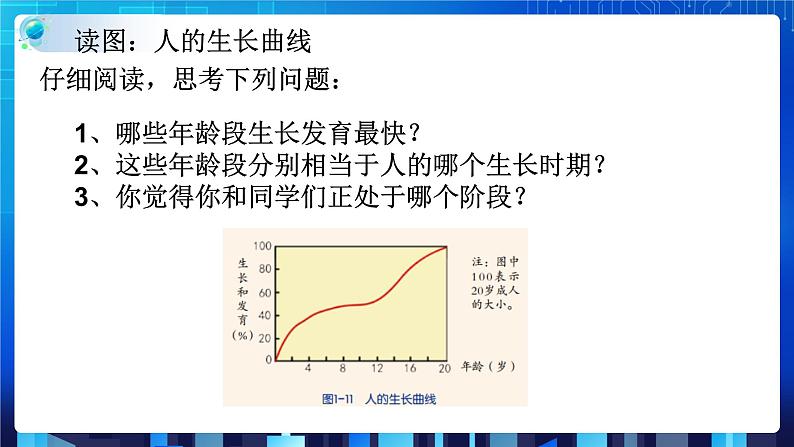 读图：人的生长曲线

仔细阅读，思考下列问题：

1、哪些年龄段生长发育最快？
2、这些年龄段分别相当于人的哪个生长时期？
3、你觉得你和同学们正处于哪个阶段？

生长和发育（%）

100
80
60
40
20
0

4
8
12
16
20
年龄（岁）

注：图中100表示20岁成人的大小。

图1-11 人的生长曲线